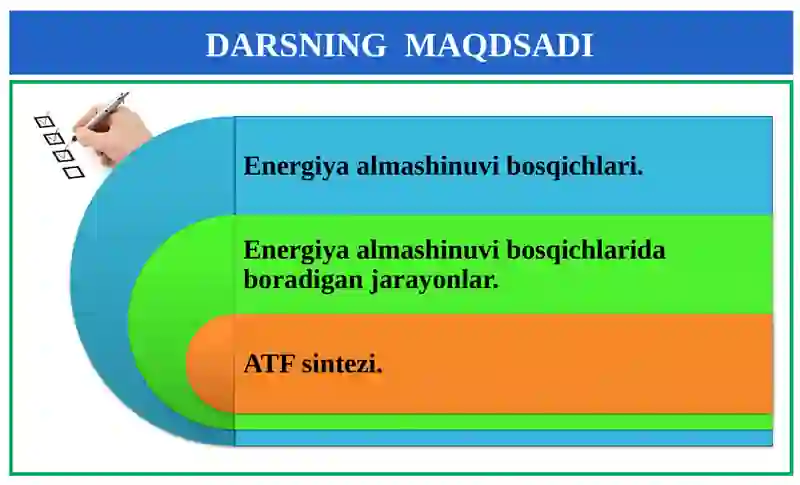 DARSNING MAQDSADI

Energiya almashinuvi bosqichlari.

Energiya almashinuvi bosqichlarida boradigan jarayonlar.

ATF sintezi.